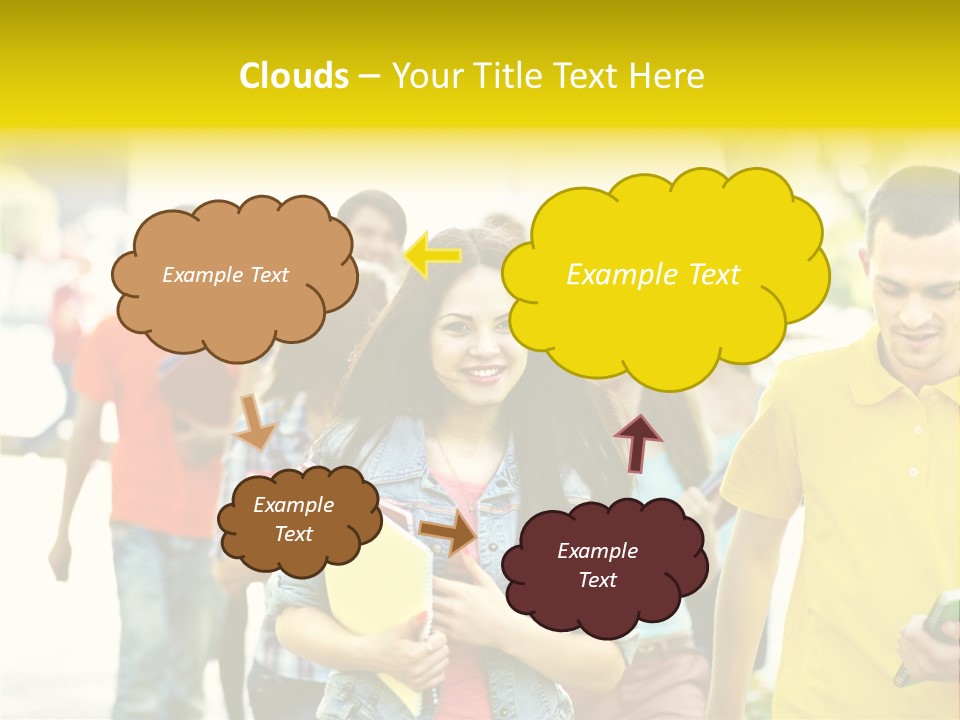 Clouds – Your Title Text Here

Example Text

Example Text

Example Text

Example Text